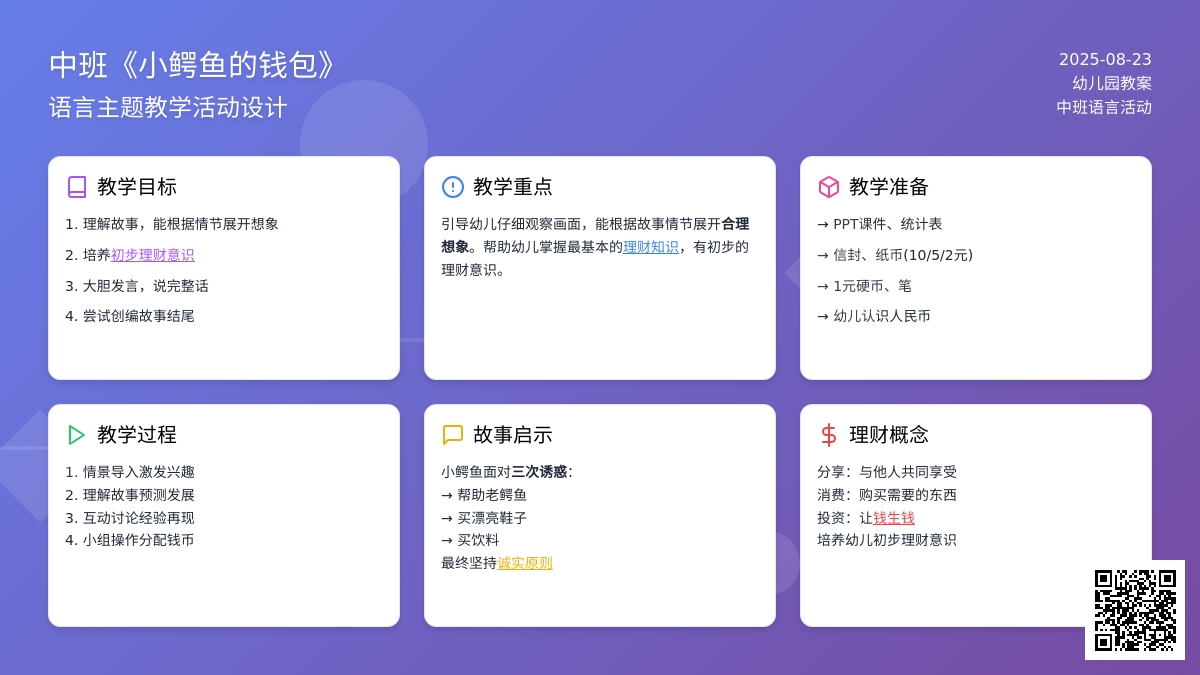 中班《小鳄鱼的钱包》
语言主题教学活动设计

2025-08-23
幼儿园教案
中班语言活动

教学目标
1. 理解故事，能根据情节展开想象
2. 培养初步理财意识
3. 大胆发言，说完整话
4. 尝试创编故事结尾

教学重点
引导幼儿仔细观察画面，能根据故事情节展开合理想象。帮助幼儿掌握最基本的理财知识，有初步的理财意识。

教学准备
→ PPT课件、统计表
→ 信封、纸币(10/5/2元)
→ 1元硬币、笔
→ 幼儿认识人民币

教学过程
1. 情景导入激发兴趣
2. 理解故事预测发展
3. 互动讨论经验再现
4. 小组操作分配钱币

故事启示
小鳄鱼面对三次诱惑:
→ 帮助老鳄鱼
→ 买漂亮鞋子
→ 买饮料
最终坚持诚实原则

理财概念
分享：与他人共同享受
消费：购买需要的东西
投资：让钱生钱
培养幼儿初步理财意识